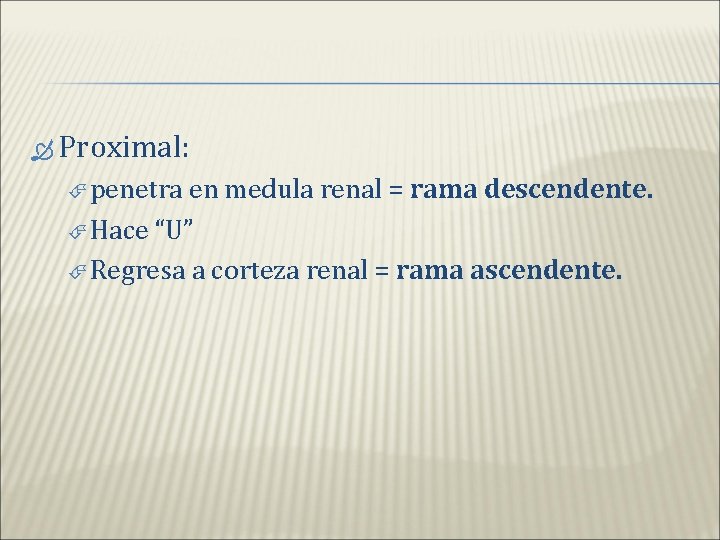 Proximal:

penetra en medula renal = rama descendente.

Hace “U”

Regresa a corteza renal = rama ascendente.